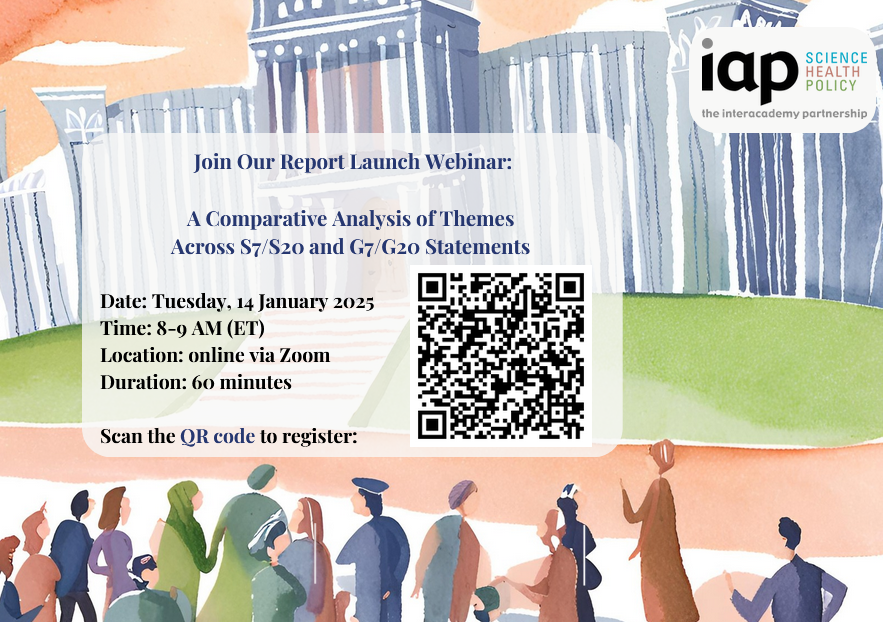 iap SCIENCE HEALTH POLICY
the interacademy partnership

Join Our Report Launch Webinar:

A Comparative Analysis of Themes Across S7/S20 and G7/G20 Statements

Date: Tuesday, 14 January 2025
Time: 8-9 AM (ET)
Location: online via Zoom
Duration: 60 minutes

Scan the QR code to register: